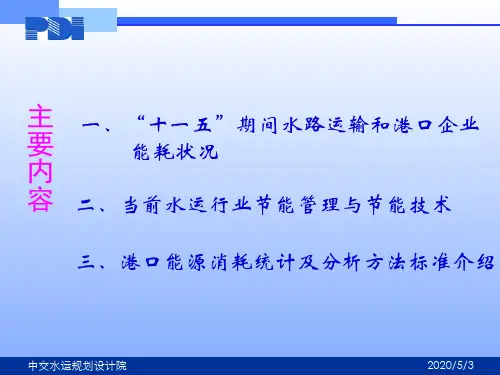 PDI

主要内容

一、“十一五”期间水路运输和港口企业能耗状况

二、当前水运行业节能管理与节能技术

三、港口能源消耗统计及分析方法标准介绍

中交水运规划设计院

2020/5/3